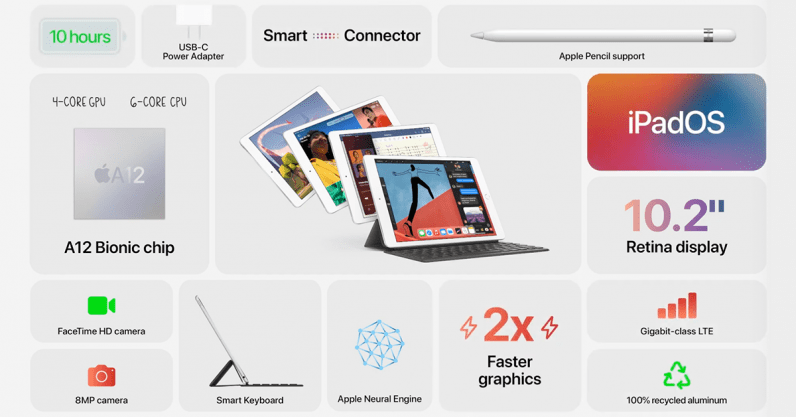 10 hours

USB-C Power Adapter

Smart Connector

Apple Pencil support

4-CORE GPU 6-CORE CPU

A12

A12 Bionic chip

iPadOS

10.2"

Retina display

FaceTime HD camera

8MP camera

Smart Keyboard

Apple Neural Engine

2x

Faster graphics

Gigabit-class LTE

100% recycled aluminum